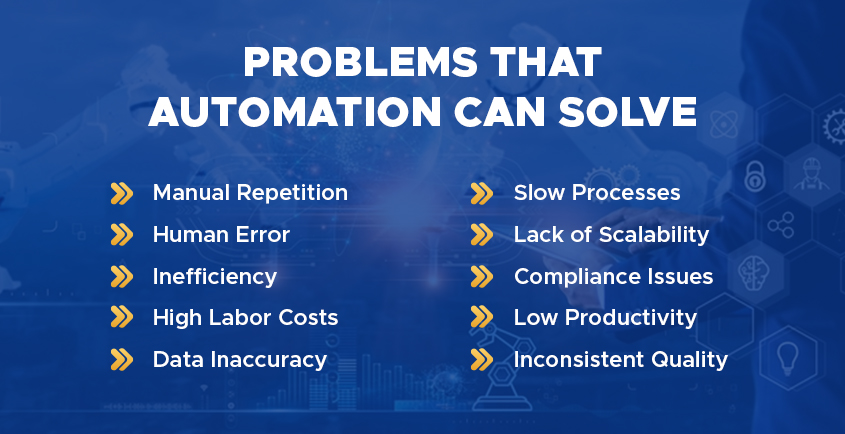 PROBLEMS THAT AUTOMATION CAN SOLVE

Manual Repetition
Human Error
Inefficiency
High Labor Costs
Data Inaccuracy

Slow Processes
Lack of Scalability
Compliance Issues
Low Productivity
Inconsistent Quality